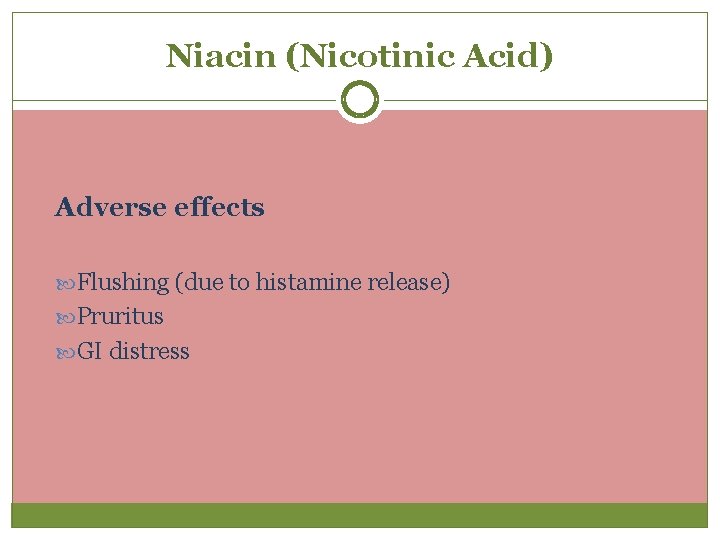 Niacin (Nicotinic Acid)

Adverse effects

Flushing (due to histamine release)
Pruritus
GI distress